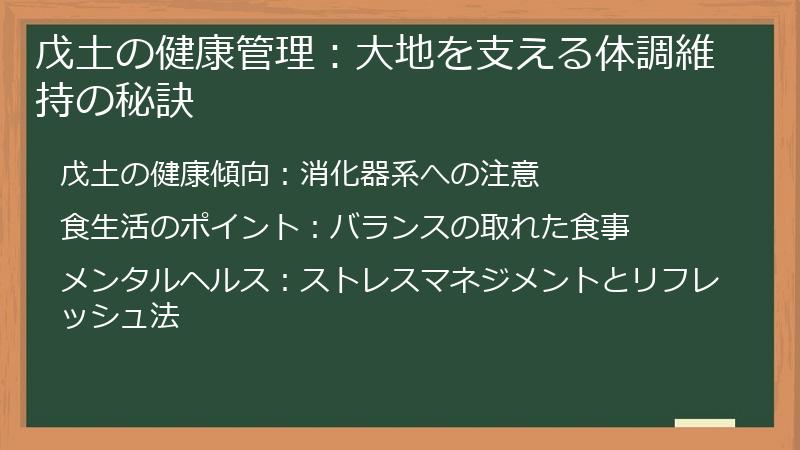 戊土の健康管理：大地を支える体調維持の秘訣

戊土の健康傾向：消化器系への注意

食生活のポイント：バランスの取れた食事

メンタルヘルス：ストレスマネジメントとリフレッシュ法